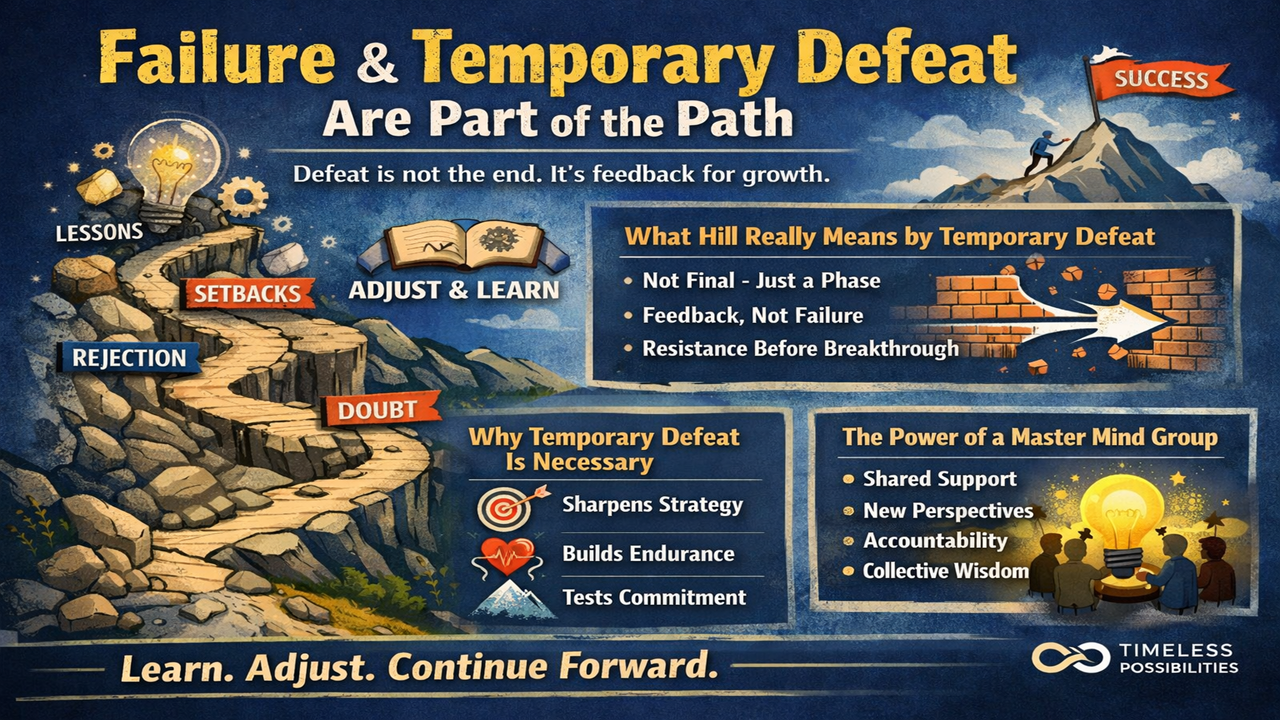 Failure & Temporary Defeat
Are Part of the Path

Defeat is not the end. It's feedback for growth.

SUCCESS

LESSONS

SETBACKS

REJECTION

DOUBT

ADJUST & LEARN

What Hill Really Means by Temporary Defeat
• Not Final - Just a Phase
• Feedback, Not Failure
• Resistance Before Breakthrough

Why Temporary Defeat Is Necessary
Sharpens Strategy
Builds Endurance
Tests Commitment

The Power of a Master Mind Group
• Shared Support
• New Perspectives
• Accountability
• Collective Wisdom

Learn. Adjust. Continue Forward.

TIMELESS POSSIBILITIES